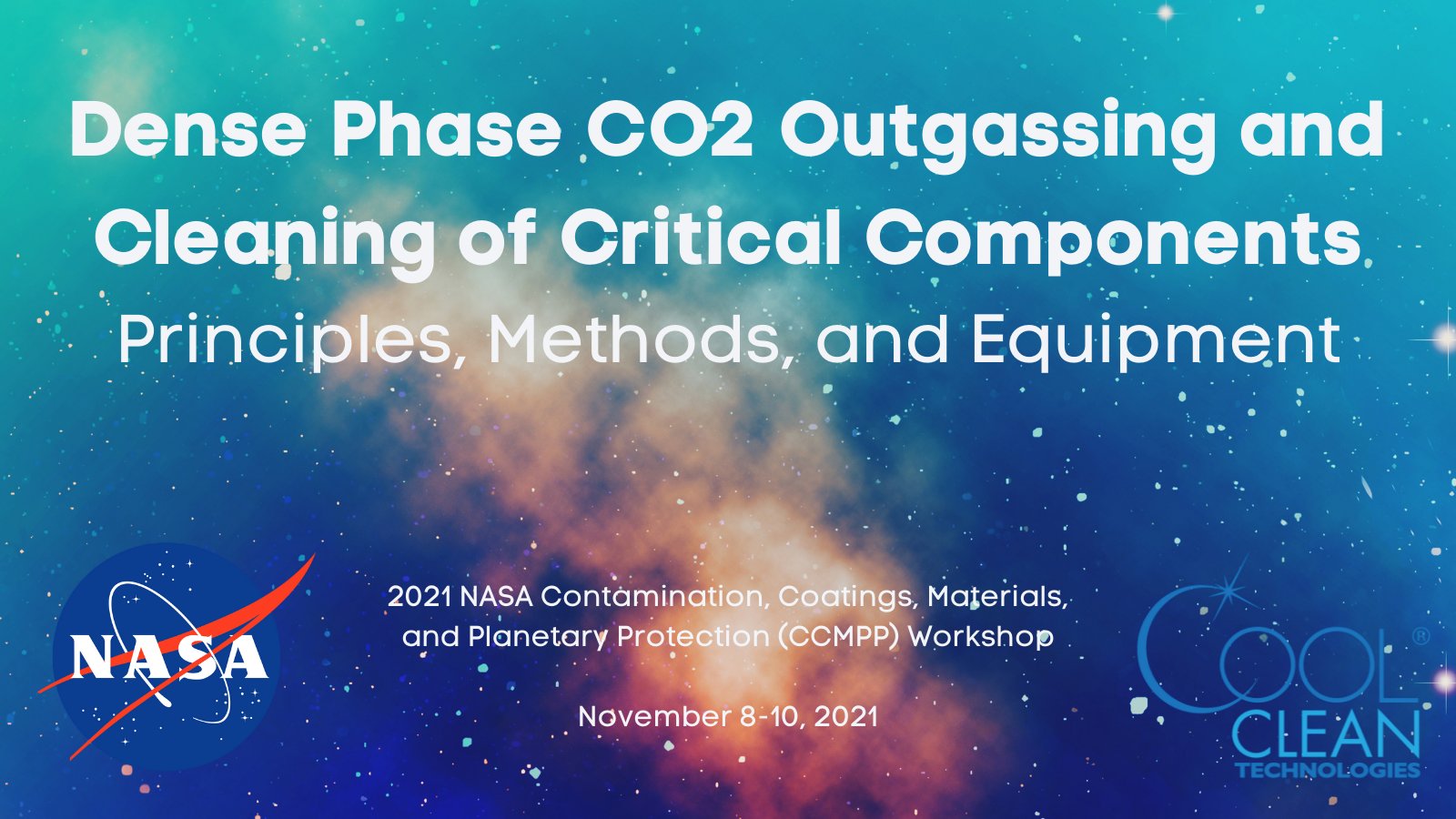 Dense Phase CO2 Outgassing and Cleaning of Critical Components
Principles, Methods, and Equipment

NASA

2021 NASA Contamination, Coatings, Materials, and Planetary Protection (CCMPP) Workshop

November 8-10, 2021

COOL® CLEAN TECHNOLOGIES